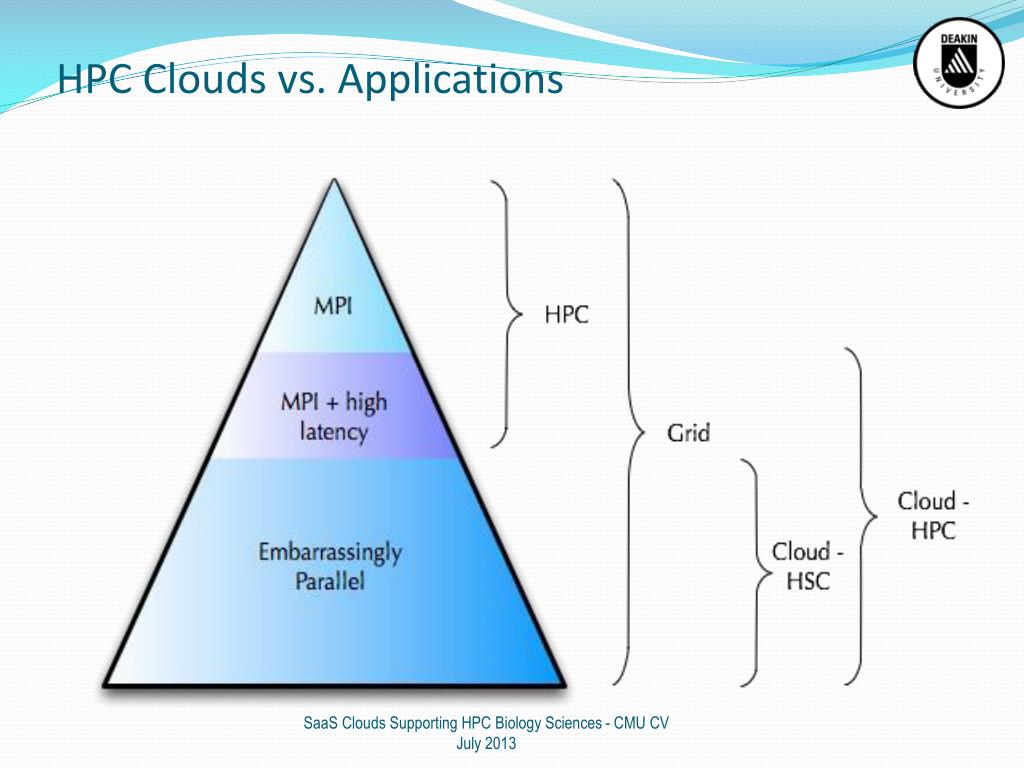 HPC Clouds vs. Applications

DEAKIN UNIVERSITY

MPI

MPI + high latency

Embarrassingly Parallel

HPC

Grid

Cloud - HSC

Cloud - HPC

SaaS Clouds Supporting HPC Biology Sciences - CMU CV
July 2013